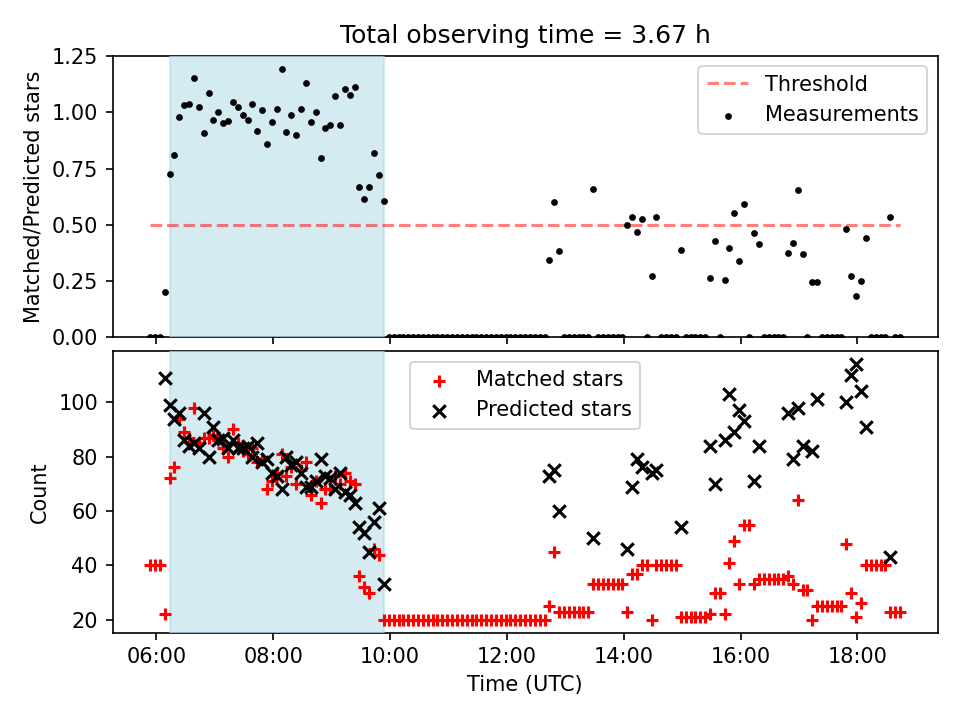 Total observing time = 3.67 h

Matched/Predicted stars

1.25
1.00
0.75
0.50
0.25
0.00

Threshold
Measurements

Count

100
80
60
40
20

Matched stars
Predicted stars

06:00
08:00
10:00
12:00
14:00
16:00
18:00

Time (UTC)